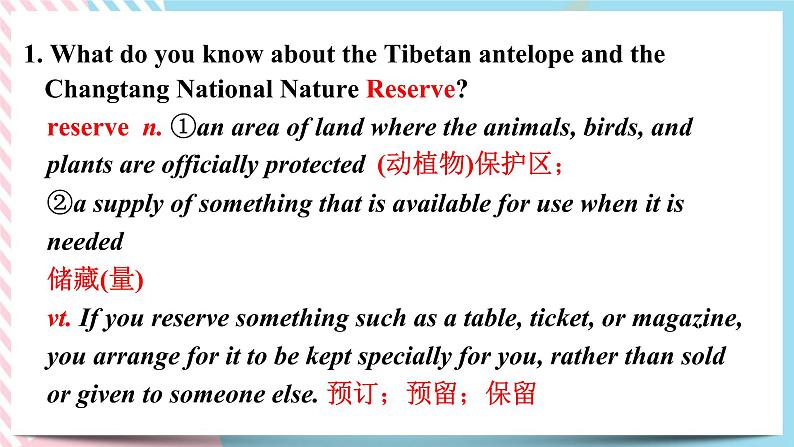 1. What do you know about the Tibetan antelope and the Changtang National Nature Reserve?

reserve n. ①an area of land where the animals, birds, and plants are officially protected (动植物)保护区；

②a supply of something that is available for use when it is needed

储藏(量)

vt. If you reserve something such as a table, ticket, or magazine, you arrange for it to be kept specially for you, rather than sold or given to someone else. 预订；预留；保留